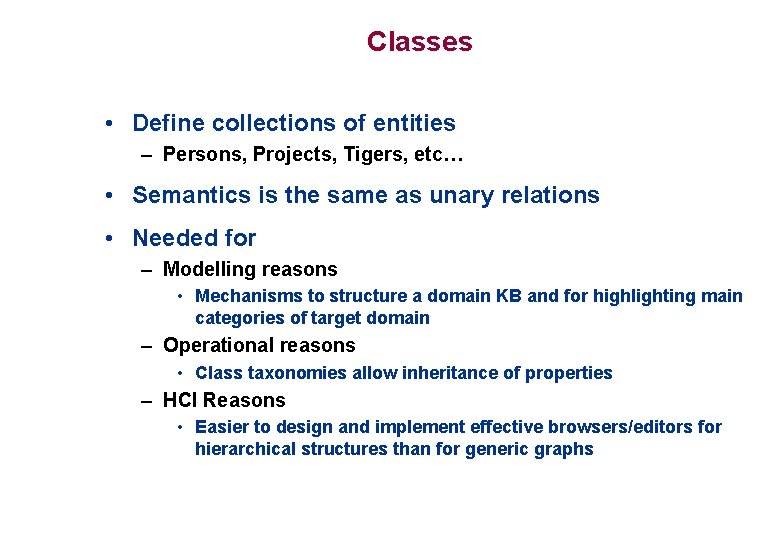 Classes

• Define collections of entities
– Persons, Projects, Tigers, etc…

• Semantics is the same as unary relations

• Needed for
– Modelling reasons
• Mechanisms to structure a domain KB and for highlighting main categories of target domain
– Operational reasons
• Class taxonomies allow inheritance of properties
– HCI Reasons
• Easier to design and implement effective browsers/editors for hierarchical structures than for generic graphs